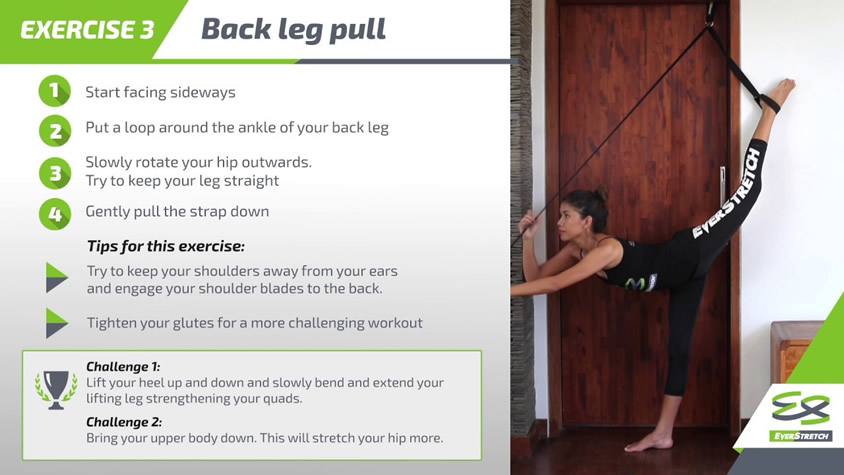 EXERCISE 3 Back leg pull

1 Start facing sideways

2 Put a loop around the ankle of your back leg

3 Slowly rotate your hip outwards. Try to keep your leg straight

4 Gently pull the strap down

Tips for this exercise:

Try to keep your shoulders away from your ears and engage your shoulder blades to the back.

Tighten your glutes for a more challenging workout

Challenge 1:
Lift your heel up and down and slowly bend and extend your lifting leg strengthening your quads.

Challenge 2:
Bring your upper body down. This will stretch your hip more.

EVERSTRETCH

EVERSTRETCH